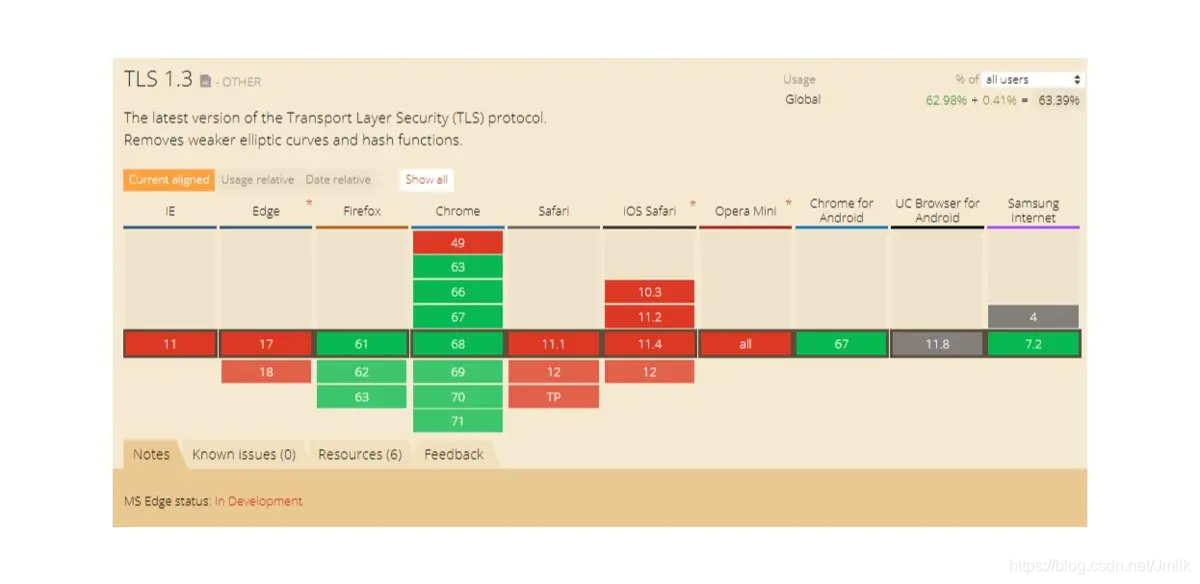 TLS 1.3 - OTHER

Usage % of all users
Global 62.98% + 0.41% = 63.39%

The latest version of the Transport Layer Security (TLS) protocol. Removes weaker elliptic curves and hash functions.

Current aligned Usage relative Date relative Show all

| IE | Edge * | Firefox | Chrome | Safari | iOS Safari * | Opera Mini * | Chrome for Android | UC Browser for Android | Samsung Internet |
|---|---|---|---|---|---|---|---|---|---|
| | | | 49 | | | | | | |
| | | | 63 | | | | | | |
| | | | 66 | | 10.3 | | | | |
| | | | 67 | | 11.2 | | | | 4 |
| 11 | 17 | 61 | 68 | 11.1 | 11.4 | all | 67 | 11.8 | 7.2 |
| | 18 | 62 | 69 | 12 | 12 | | | | |
| | | 63 | 70 | TP | | | | | |
| | | | 71 | | | | | | |

Notes Known issues (0) Resources (6) Feedback

MS Edge status: In Development

https://blog.csdn.net/Jmilk